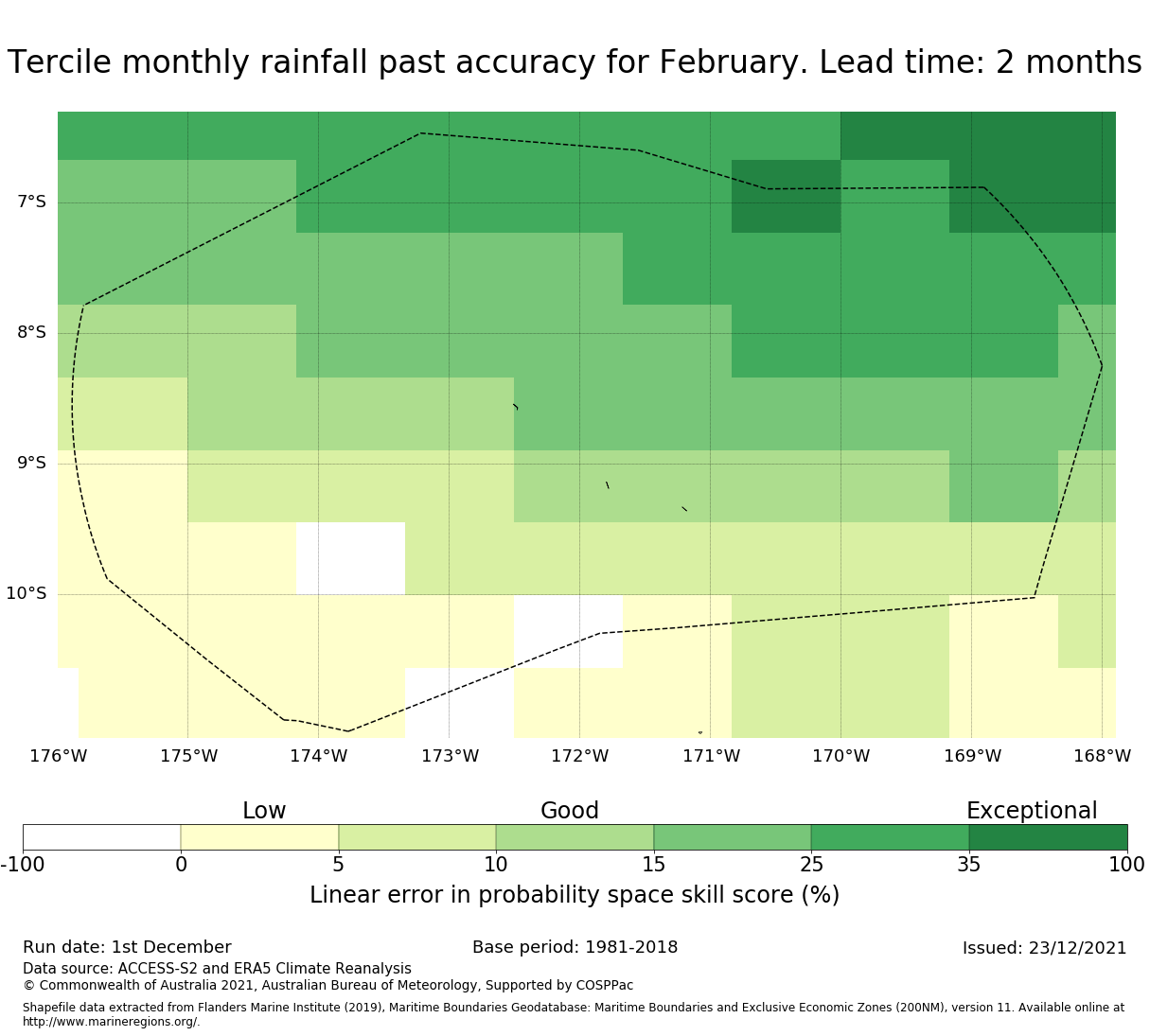 Tercile monthly rainfall past accuracy for February. Lead time: 2 months

7°S
8°S
9°S
10°S

176°W 175°W 174°W 173°W 172°W 171°W 170°W 169°W 168°W

Low Good Exceptional

-100 0 5 10 15 25 35 100

Linear error in probability space skill score (%)

Run date: 1st December
Base period: 1981-2018
Issued: 23/12/2021
Data source: ACCESS-S2 and ERA5 Climate Reanalysis
© Commonwealth of Australia 2021, Australian Bureau of Meteorology, Supported by COSPPac

Shapefile data extracted from Flanders Marine Institute (2019), Maritime Boundaries Geodatabase: Maritime Boundaries and Exclusive Economic Zones (200NM), version 11. Available online at http://www.marineregions.org/.